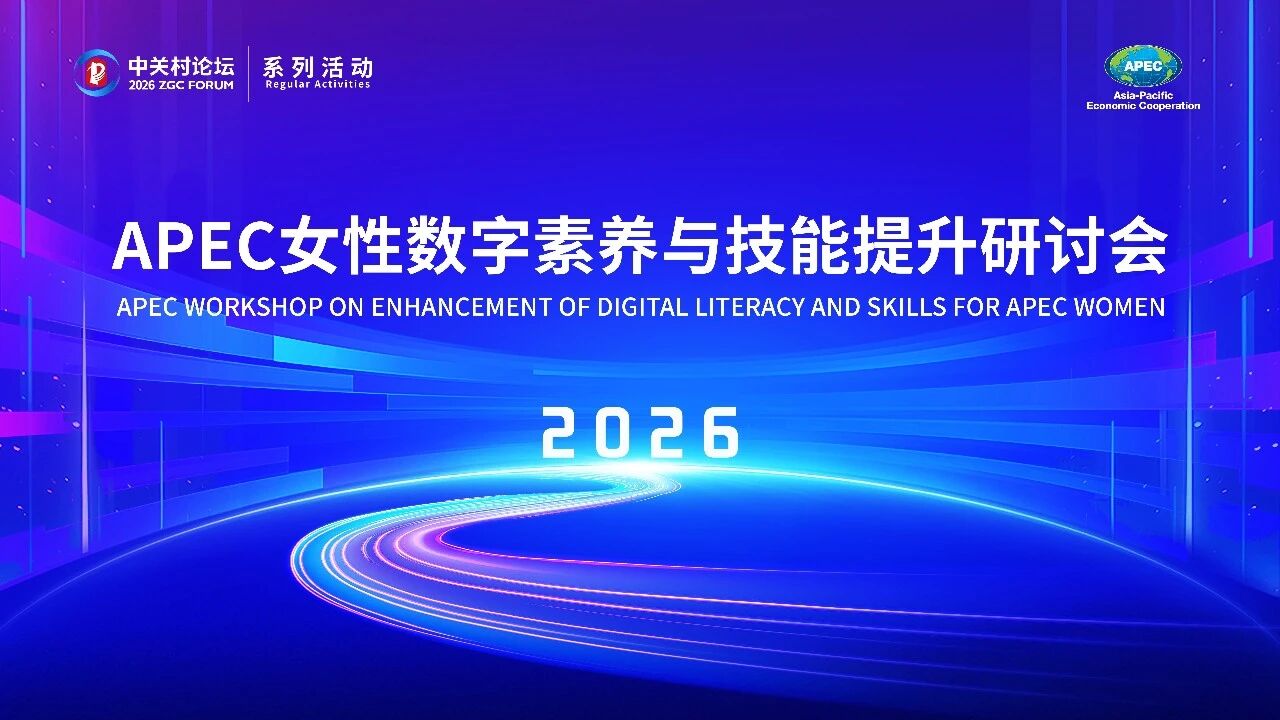 中关村论坛
2026 ZGC FORUM
系列活动
Regular Activities

APEC
Asia-Pacific
Economic Cooperation

APEC女性数字素养与技能提升研讨会
APEC WORKSHOP ON ENHANCEMENT OF DIGITAL LITERACY AND SKILLS FOR APEC WOMEN

2026